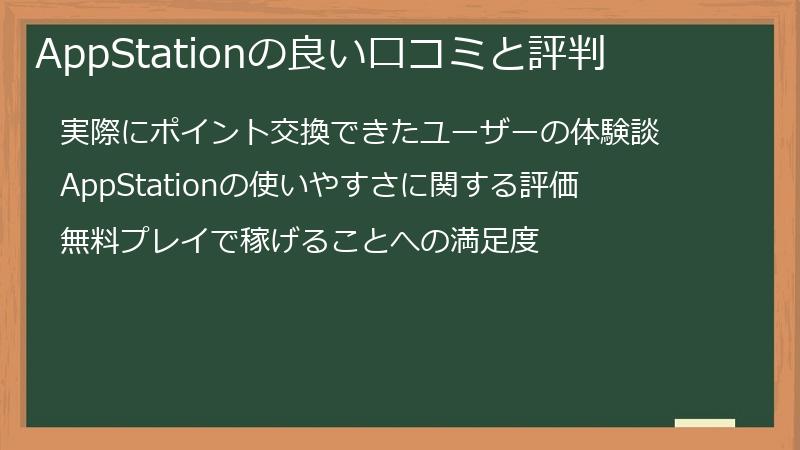 AppStationの良い口コミと評判

実際にポイント交換できたユーザーの体験談

AppStationの使いやすさに関する評価

無料プレイで稼げることへの満足度